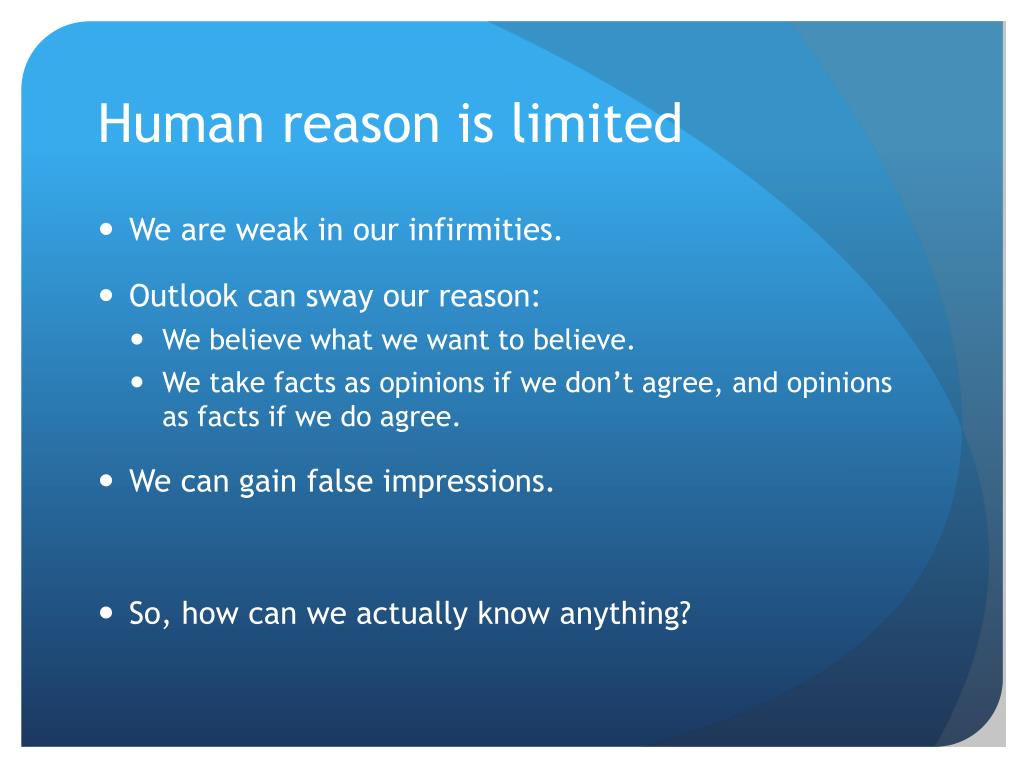 Human reason is limited

- We are weak in our infirmities.
- Outlook can sway our reason:
  - We believe what we want to believe.
  - We take facts as opinions if we don’t agree, and opinions as facts if we do agree.
- We can gain false impressions.
- So, how can we actually know anything?